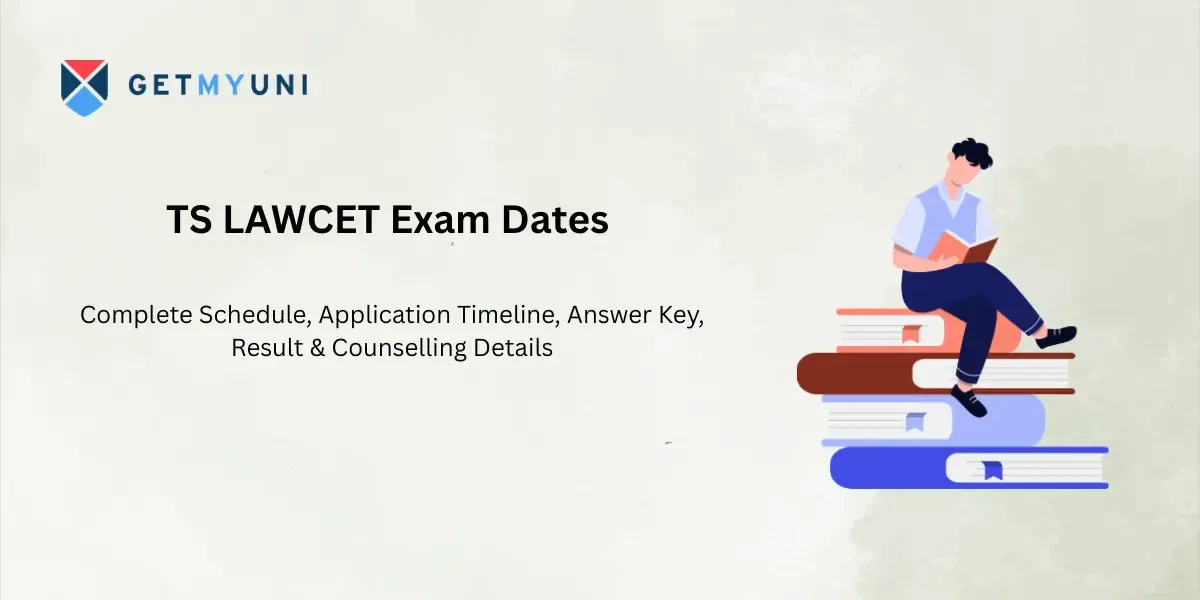 GETMYUNI

TS LAWCET Exam Dates

Complete Schedule, Application Timeline, Answer Key, Result & Counselling Details